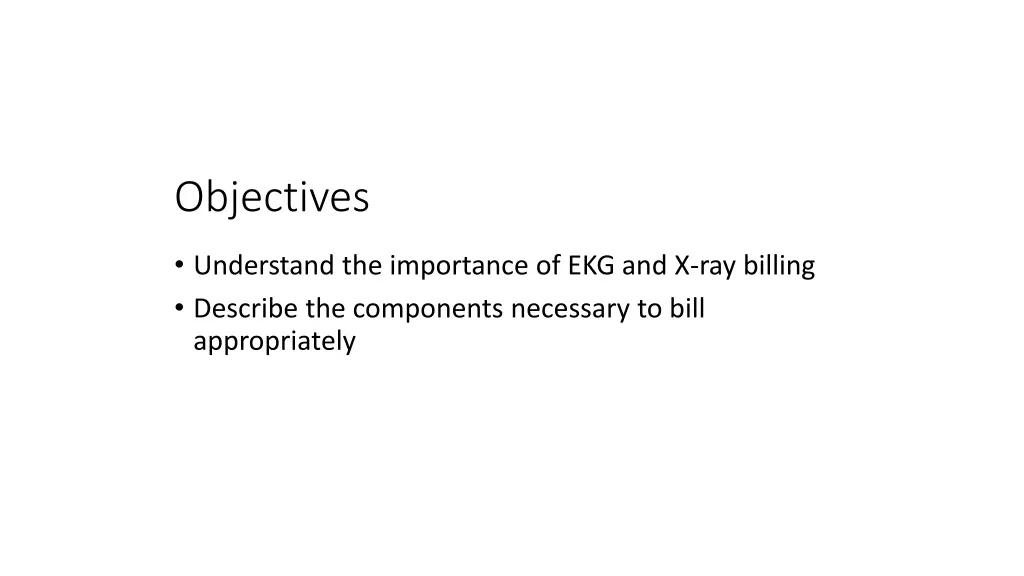 Objectives

• Understand the importance of EKG and X-ray billing
• Describe the components necessary to bill appropriately